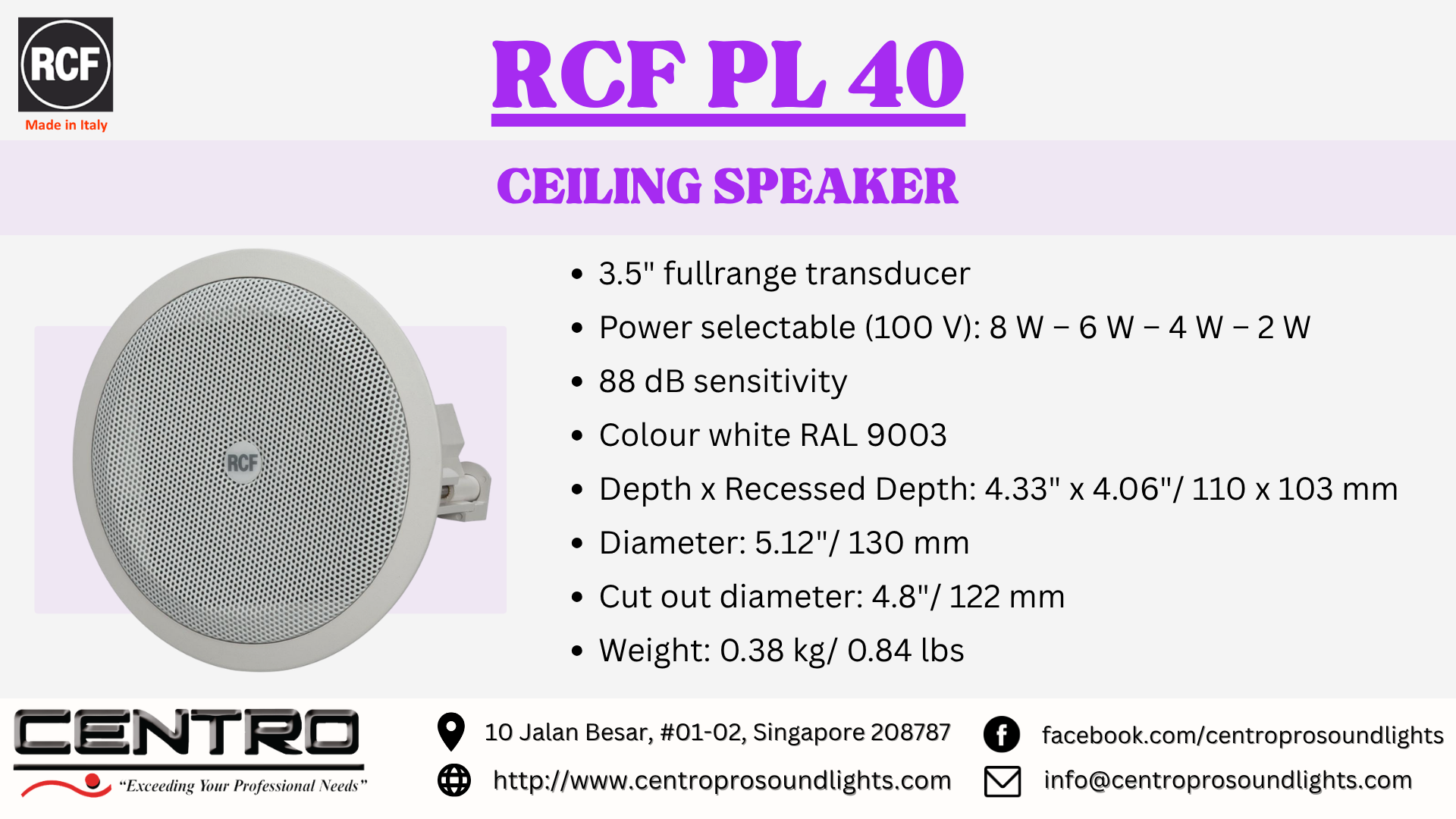 RCF
Made in Italy

RCF PL 40

CEILING SPEAKER

RCF

- 3.5" fullrange transducer
- Power selectable (100 V): 8 W – 6 W – 4 W – 2 W
- 88 dB sensitivity
- Colour white RAL 9003
- Depth x Recessed Depth: 4.33" x 4.06"/ 110 x 103 mm
- Diameter: 5.12"/ 130 mm
- Cut out diameter: 4.8"/ 122 mm
- Weight: 0.38 kg/ 0.84 lbs

CENTRO
"Exceeding Your Professional Needs"

10 Jalan Besar, #01-02, Singapore 208787
http://www.centroprosoundlights.com
facebook.com/centroprosoundlights
info@centroprosoundlights.com